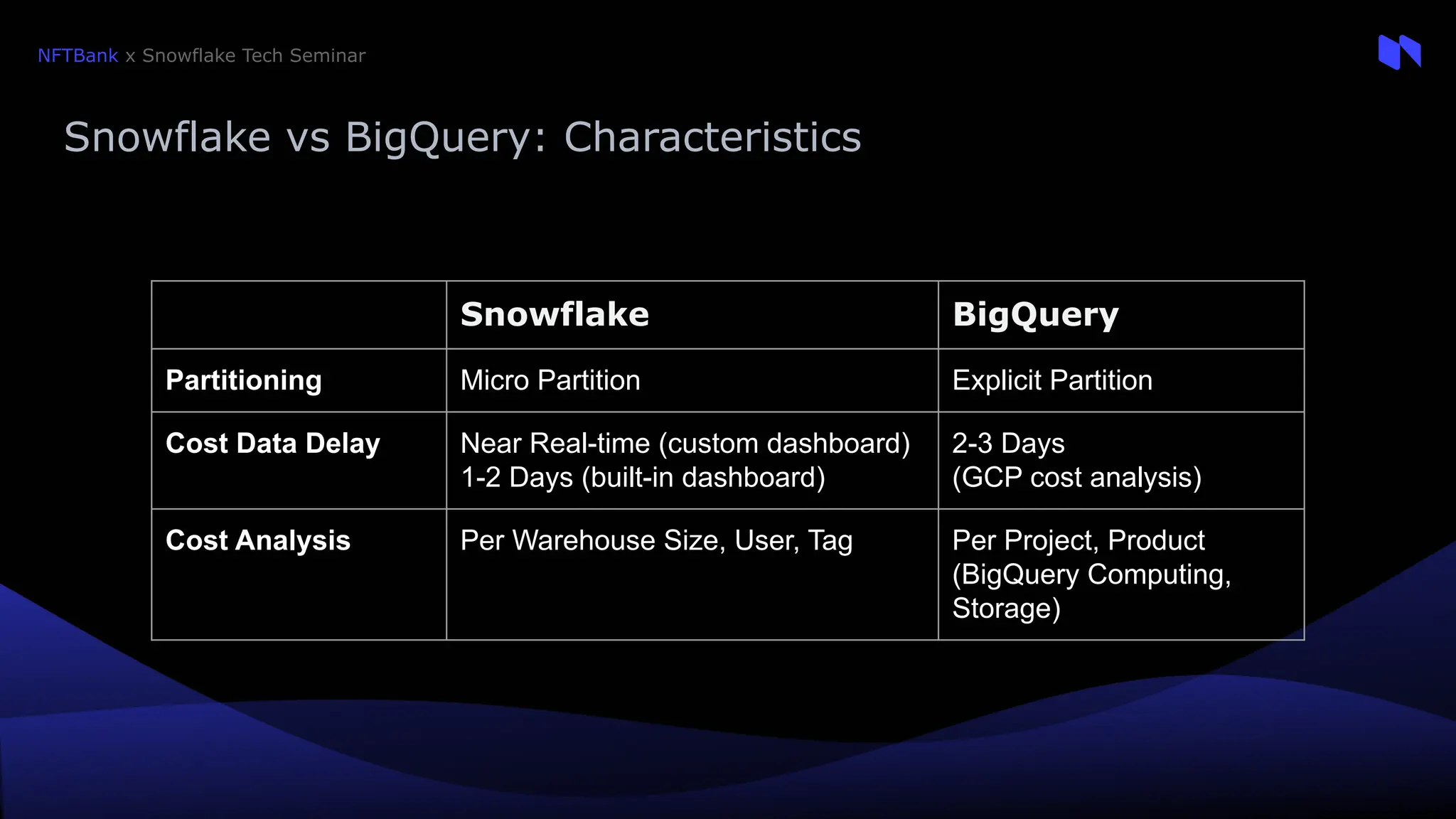 NFTBank x Snowflake Tech Seminar

Snowflake vs BigQuery: Characteristics

| | Snowflake | BigQuery |
|---|---|---|
| Partitioning | Micro Partition | Explicit Partition |
| Cost Data Delay | Near Real-time (custom dashboard) 1-2 Days (built-in dashboard) | 2-3 Days (GCP cost analysis) |
| Cost Analysis | Per Warehouse Size, User, Tag | Per Project, Product (BigQuery Computing, Storage) |